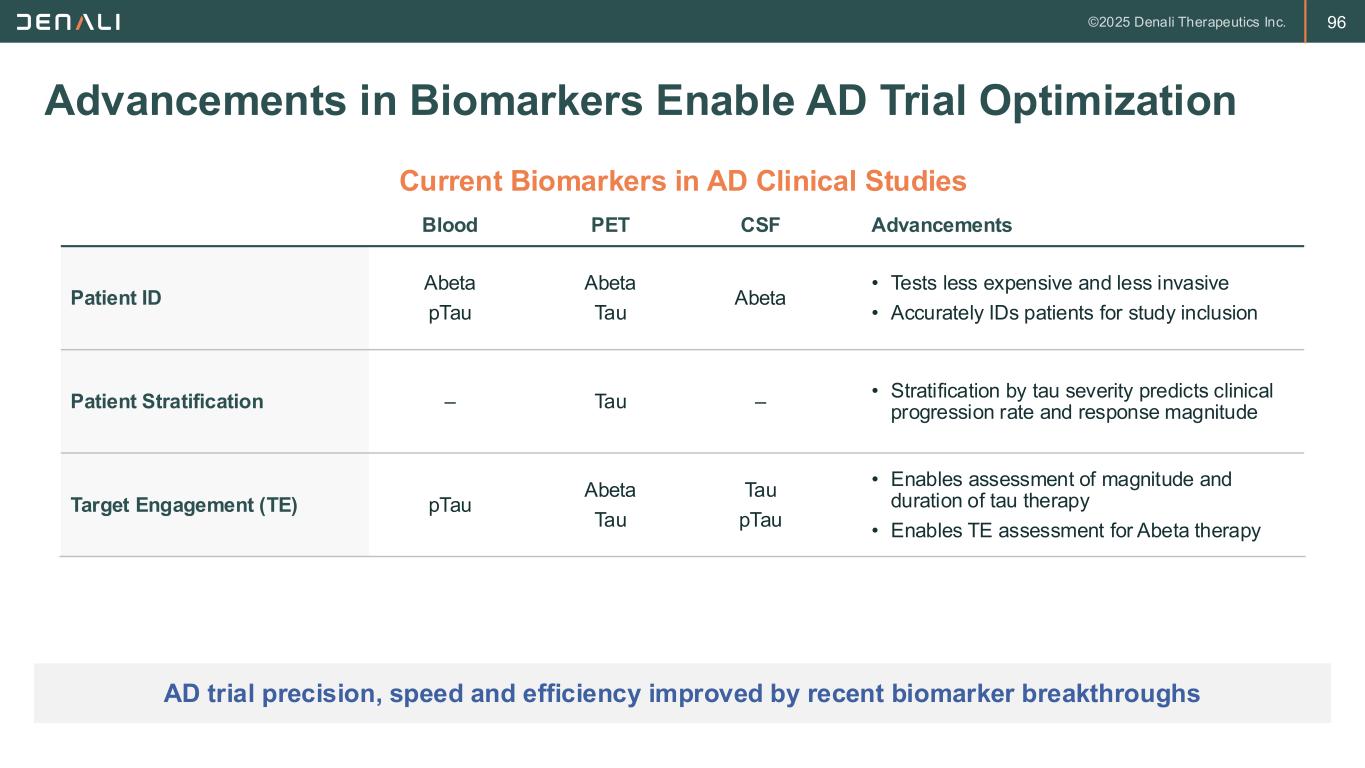 DENALI ©2025 Denali Therapeutics Inc. 96

Advancements in Biomarkers Enable AD Trial Optimization

Current Biomarkers in AD Clinical Studies

| | Blood | PET | CSF | Advancements |
|---|---|---|---|---|
| Patient ID | Abeta pTau | Abeta Tau | Abeta | • Tests less expensive and less invasive • Accurately IDs patients for study inclusion |
| Patient Stratification | – | Tau | – | • Stratification by tau severity predicts clinical progression rate and response magnitude |
| Target Engagement (TE) | pTau | Abeta Tau | Tau pTau | • Enables assessment of magnitude and duration of tau therapy • Enables TE assessment for Abeta therapy |

AD trial precision, speed and efficiency improved by recent biomarker breakthroughs